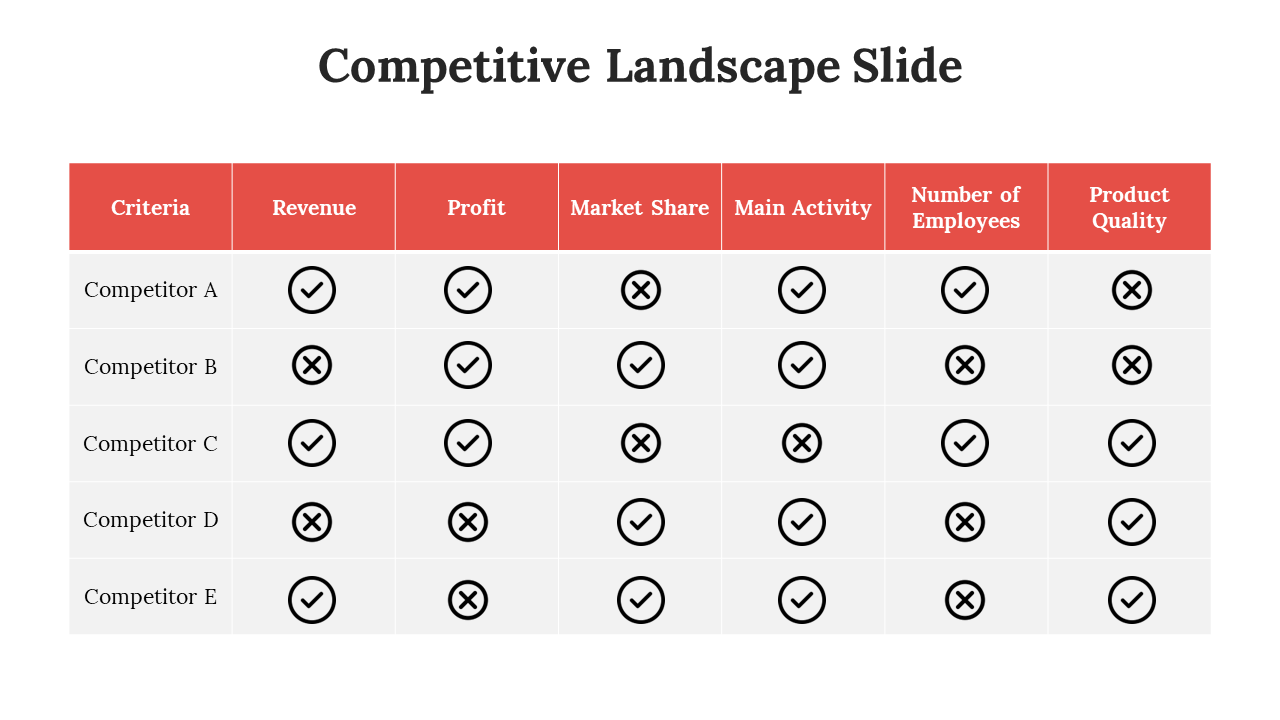 Competitive Landscape Slide

| Criteria | Revenue | Profit | Market Share | Main Activity | Number of Employees | Product Quality |
|---|---|---|---|---|---|---|
| Competitor A | ✓ | ✓ | ✗ | ✓ | ✓ | ✗ |
| Competitor B | ✗ | ✓ | ✓ | ✓ | ✗ | ✗ |
| Competitor C | ✓ | ✓ | ✗ | ✗ | ✓ | ✓ |
| Competitor D | ✗ | ✗ | ✓ | ✓ | ✗ | ✓ |
| Competitor E | ✓ | ✗ | ✓ | ✓ | ✗ | ✓ |